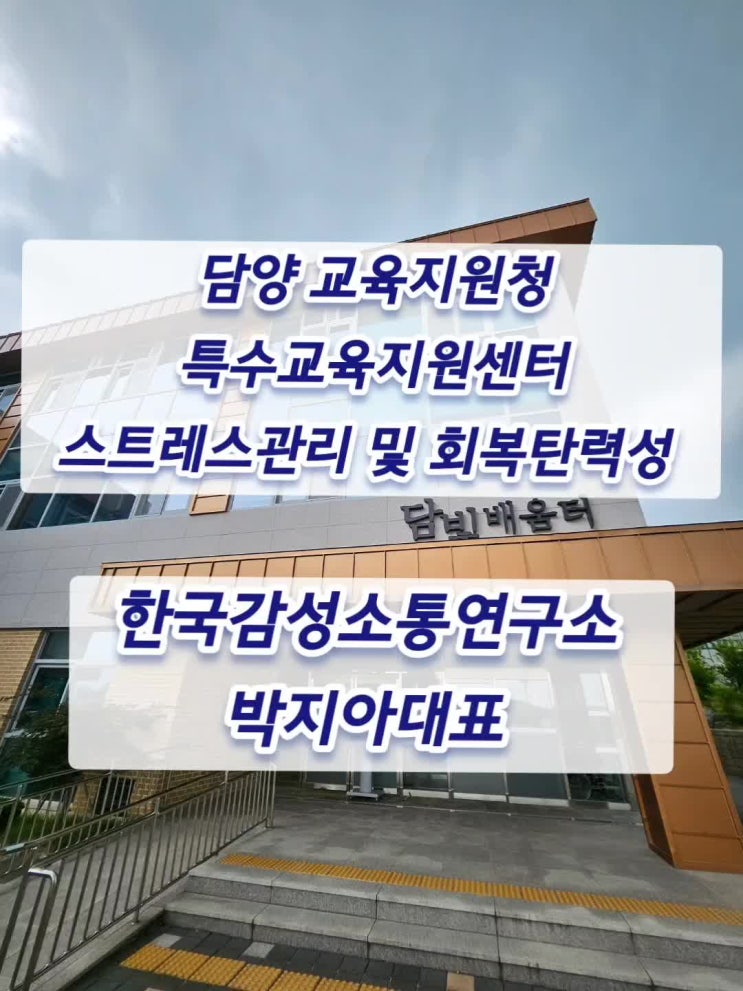 담양 교육지원청
특수교육지원센터
스트레스관리 및 회복탄력성

담빛배움터

한국감성소통연구소
박지아대표